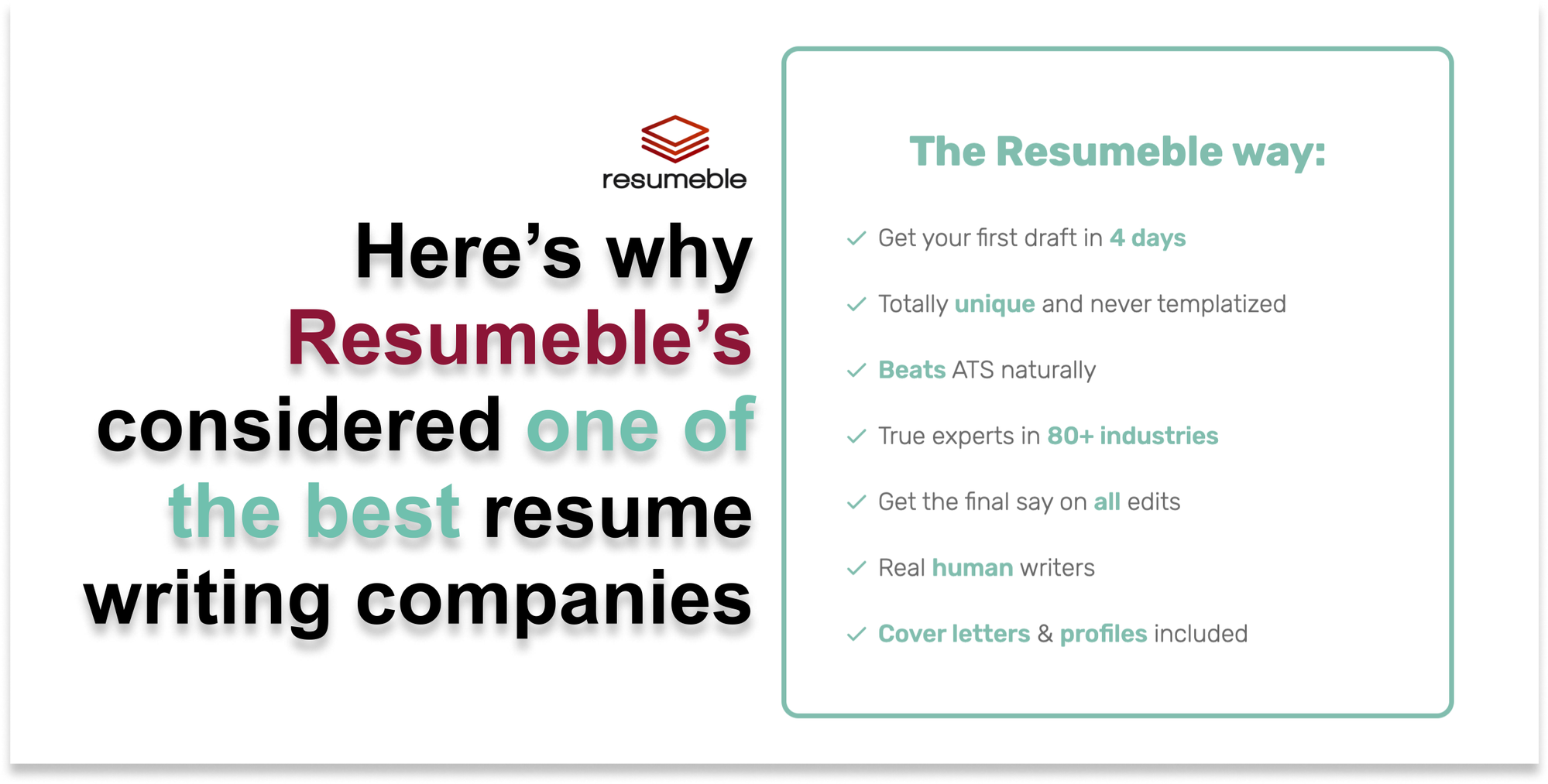 resumeble

Here's why Resumeble's considered one of the best resume writing companies

The Resumeble way:

✓ Get your first draft in 4 days

✓ Totally unique and never templatized

✓ Beats ATS naturally

✓ True experts in 80+ industries

✓ Get the final say on all edits

✓ Real human writers

✓ Cover letters & profiles included